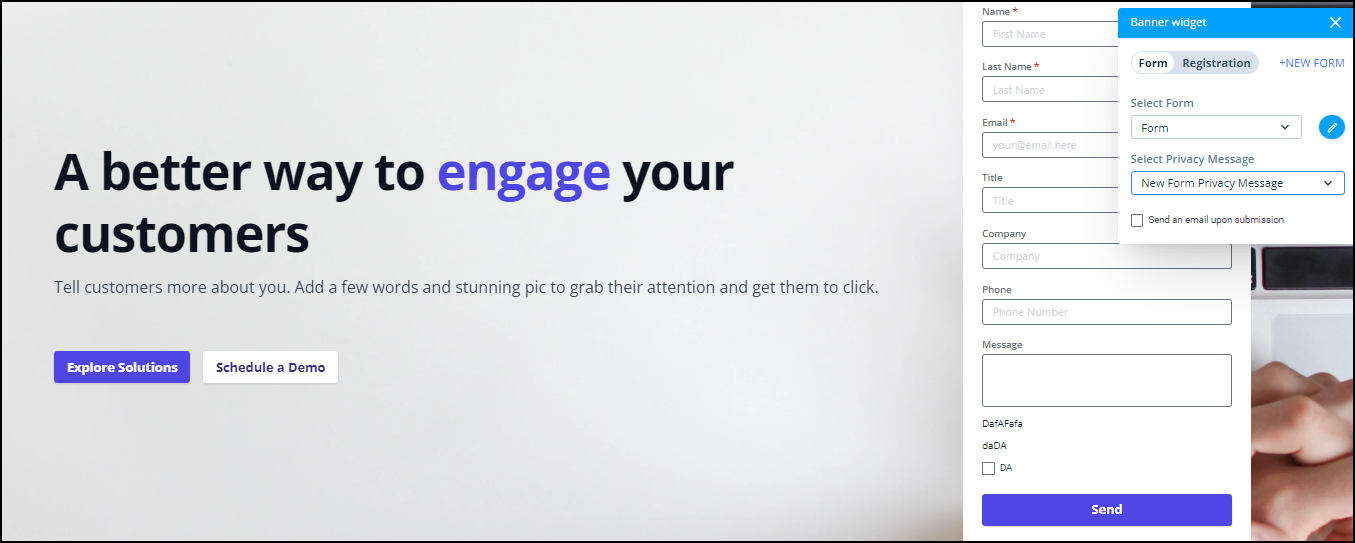 A better way to engage your customers

Tell customers more about you. Add a few words and stunning pic to grab their attention and get them to click.

Explore Solutions

Schedule a Demo

Name *
First Name
Last Name *
Last Name
Email *
your@email.here
Title
Title
Company
Company
Phone
Phone Number
Message

DafAFafa
daDA
DA
Send

Banner widget
Form
Registration
+NEW FORM
Select Form
Form
Select Privacy Message
New Form Privacy Message
Send an email upon submission